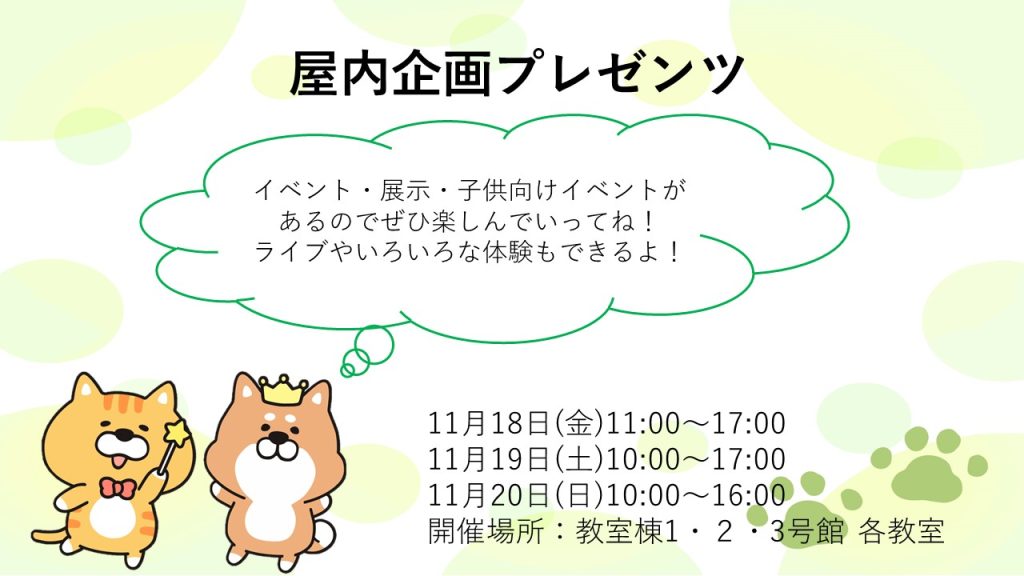 屋内企画プレゼンツ

イベント・展示・子供向けイベントが
あるのでぜひ楽しんでいってね！
ライブやいろいろな体験もできるよ！

11月18日(金)11:00～17:00
11月19日(土)10:00～17:00
11月20日(日)10:00～16:00
開催場所：教室棟1・２・3号館 各教室